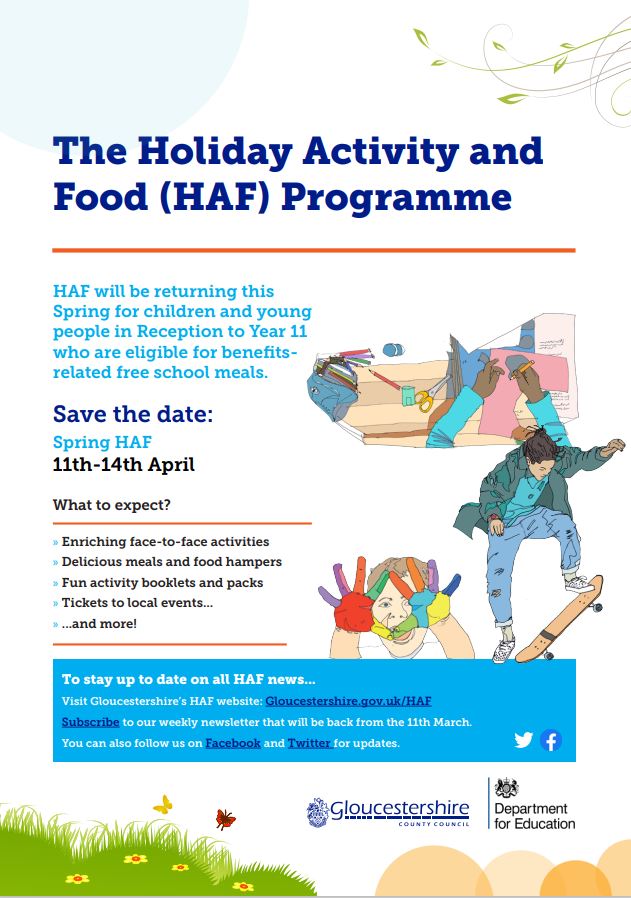 The Holiday Activity and Food (HAF) Programme

HAF will be returning this Spring for children and young people in Reception to Year 11 who are eligible for benefits-related free school meals.

Save the date:

Spring HAF
11th-14th April

What to expect?

» Enriching face-to-face activities
» Delicious meals and food hampers
» Fun activity booklets and packs
» Tickets to local events...
» ...and more!

To stay up to date on all HAF news...

Visit Gloucestershire's HAF website: Gloucestershire.gov.uk/HAF

Subscribe to our weekly newsletter that will be back from the 11th March.

You can also follow us on Facebook and Twitter for updates.

Gloucestershire COUNTY COUNCIL

Department for Education